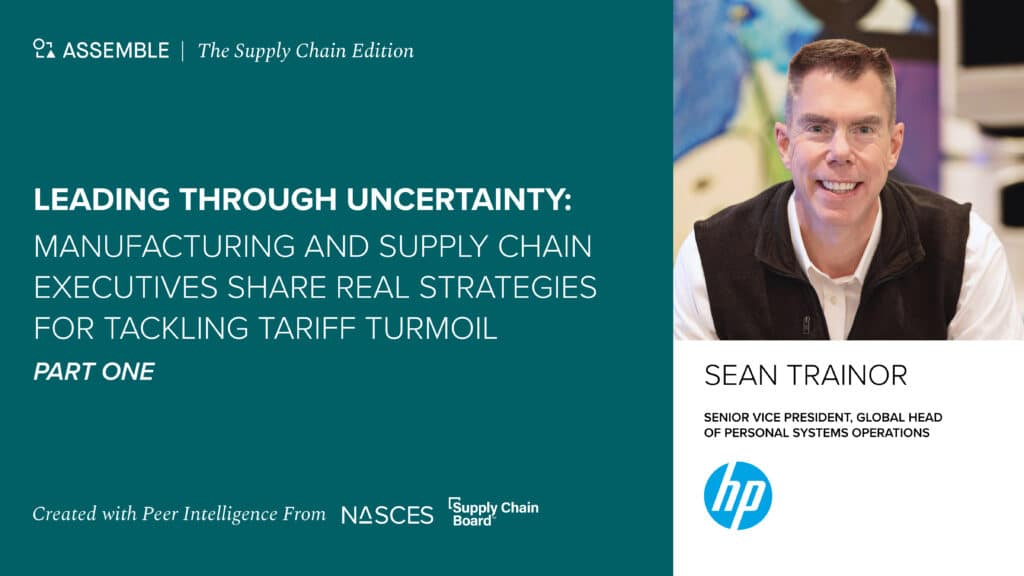 ASSEMBLE | The Supply Chain Edition

LEADING THROUGH UNCERTAINTY: MANUFACTURING AND SUPPLY CHAIN EXECUTIVES SHARE REAL STRATEGIES FOR TACKLING TARIFF TURMOIL

PART ONE

Created with Peer Intelligence From NASCES Supply Chain Board

SEAN TRAINOR

SENIOR VICE PRESIDENT, GLOBAL HEAD OF PERSONAL SYSTEMS OPERATIONS

hp